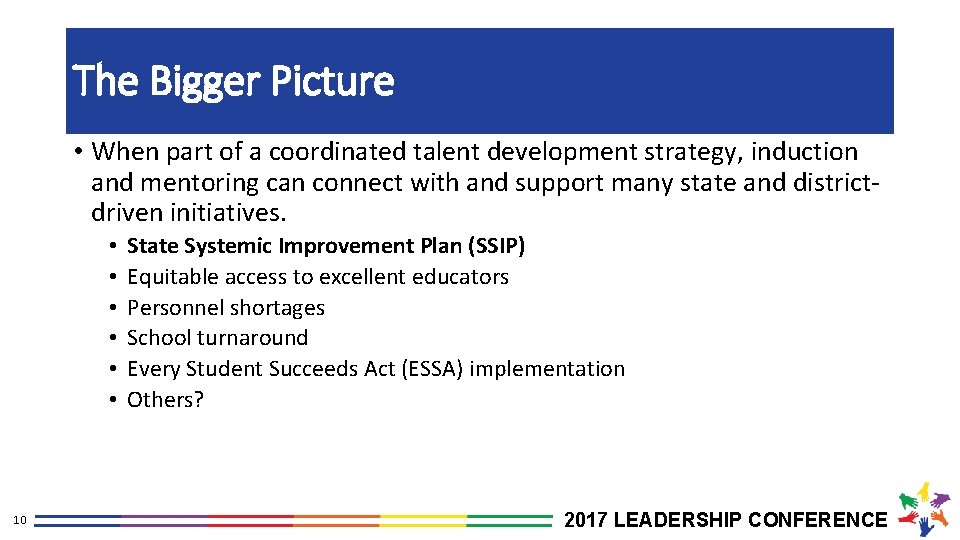 The Bigger Picture

• When part of a coordinated talent development strategy, induction and mentoring can connect with and support many state and district-driven initiatives.

• State Systemic Improvement Plan (SSIP)
• Equitable access to excellent educators
• Personnel shortages
• School turnaround
• Every Student Succeeds Act (ESSA) implementation
• Others?

10

2017 LEADERSHIP CONFERENCE